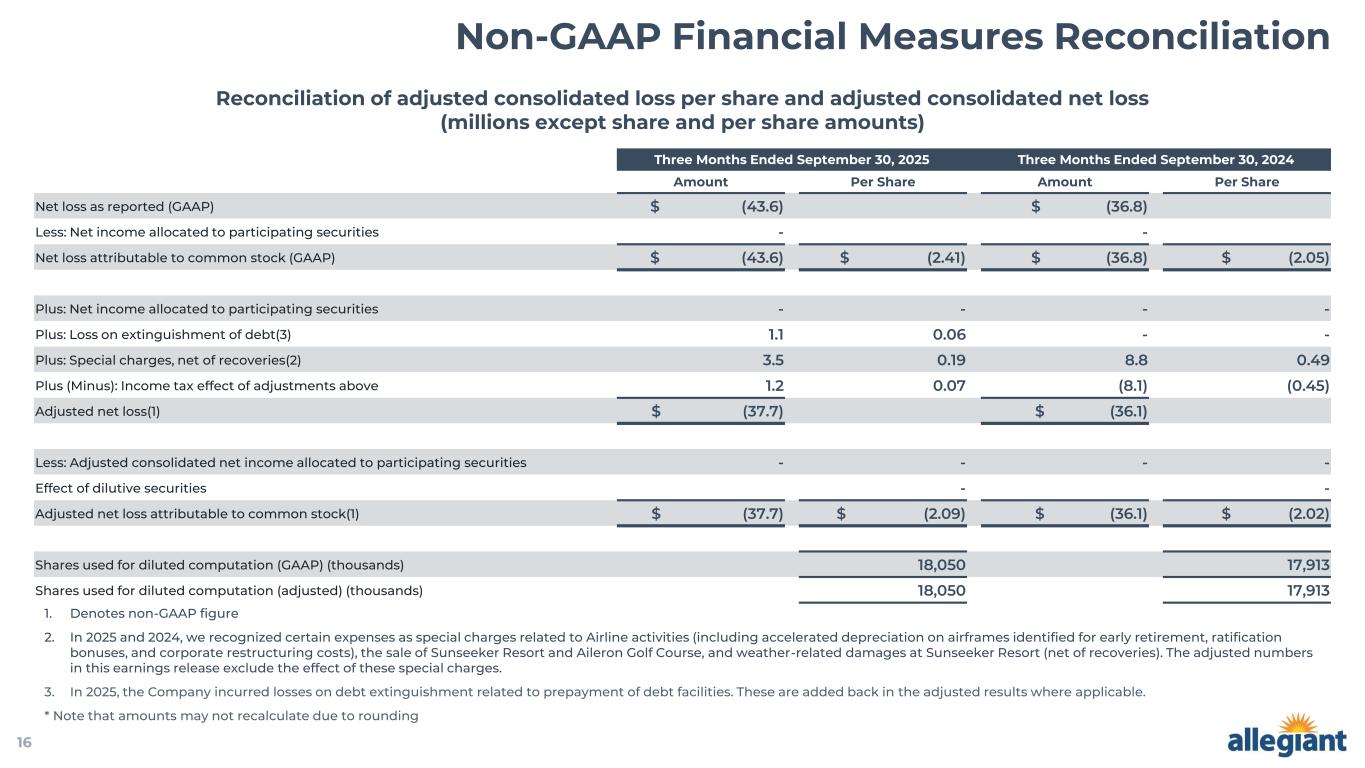 Non-GAAP Financial Measures Reconciliation

Reconciliation of adjusted consolidated loss per share and adjusted consolidated net loss (millions except share and per share amounts)

| | Three Months Ended September 30, 2025 | | Three Months Ended September 30, 2024 | |
|---|---|---|---|---|
| | Amount | Per Share | Amount | Per Share |
| Net loss as reported (GAAP) | $ (43.6) | | $ (36.8) | |
| Less: Net income allocated to participating securities | - | | - | |
| Net loss attributable to common stock (GAAP) | $ (43.6) | $ (2.41) | $ (36.8) | $ (2.05) |
| | | | | |
| Plus: Net income allocated to participating securities | - | - | - | - |
| Plus: Loss on extinguishment of debt(3) | 1.1 | 0.06 | - | - |
| Plus: Special charges, net of recoveries(2) | 3.5 | 0.19 | 8.8 | 0.49 |
| Plus (Minus): Income tax effect of adjustments above | 1.2 | 0.07 | (8.1) | (0.45) |
| Adjusted net loss(1) | $ (37.7) | | $ (36.1) | |
| | | | | |
| Less: Adjusted consolidated net income allocated to participating securities | - | - | - | - |
| Effect of dilutive securities | | - | | - |
| Adjusted net loss attributable to common stock(1) | $ (37.7) | $ (2.09) | $ (36.1) | $ (2.02) |
| | | | | |
| Shares used for diluted computation (GAAP) (thousands) | | 18,050 | | 17,913 |
| Shares used for diluted computation (adjusted) (thousands) | | 18,050 | | 17,913 |

1. Denotes non-GAAP figure
2. In 2025 and 2024, we recognized certain expenses as special charges related to Airline activities (including accelerated depreciation on airframes identified for early retirement, ratification bonuses, and corporate restructuring costs), the sale of Sunseeker Resort and Aileron Golf Course, and weather-related damages at Sunseeker Resort (net of recoveries). The adjusted numbers in this earnings release exclude the effect of these special charges.
3. In 2025, the Company incurred losses on debt extinguishment related to prepayment of debt facilities. These are added back in the adjusted results where applicable.

* Note that amounts may not recalculate due to rounding

16

allegiant